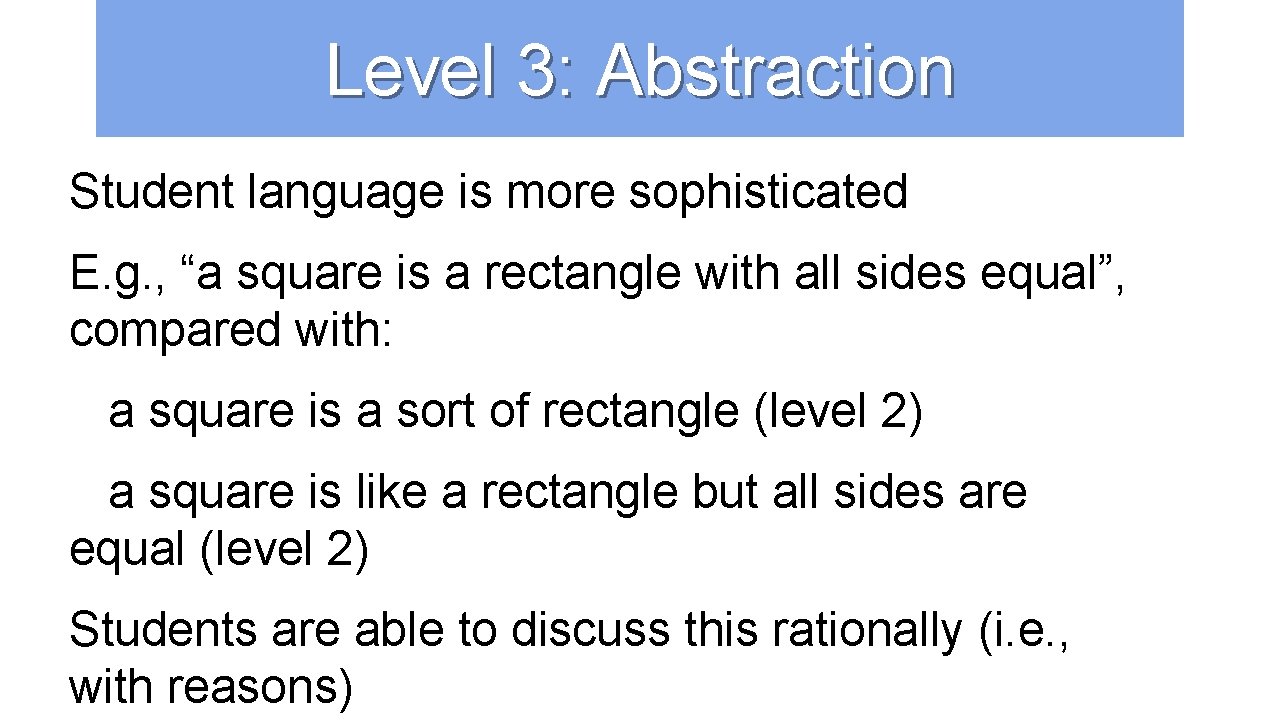 Level 3: Abstraction

Student language is more sophisticated

E.g., “a square is a rectangle with all sides equal”, compared with:

a square is a sort of rectangle (level 2)

a square is like a rectangle but all sides are equal (level 2)

Students are able to discuss this rationally (i.e., with reasons)